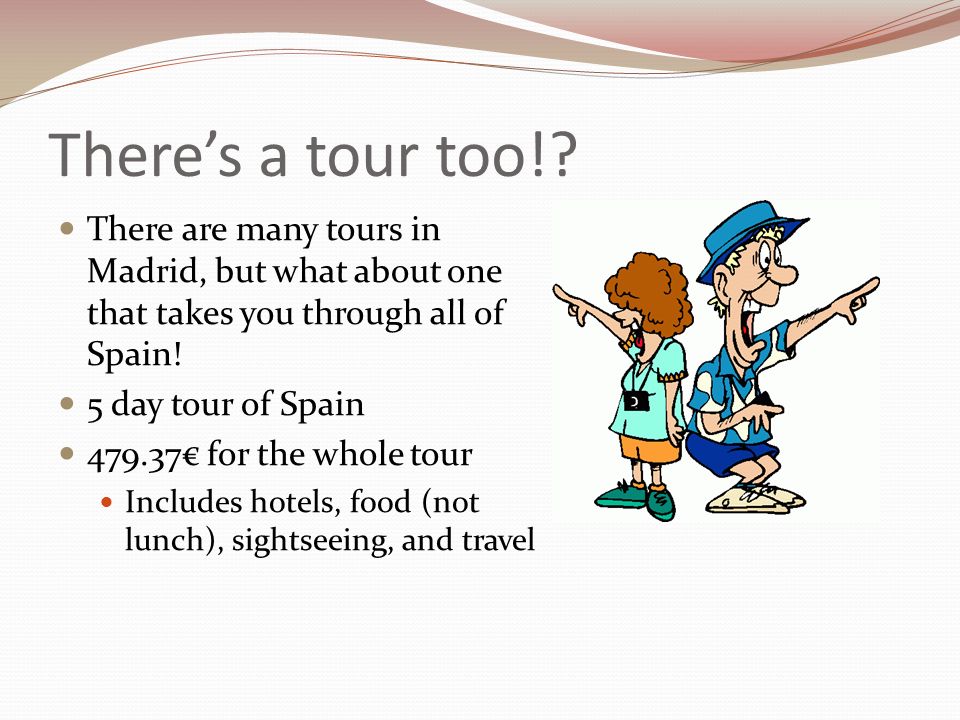 There's a tour too!?

- There are many tours in Madrid, but what about one that takes you through all of Spain!
- 5 day tour of Spain
- 479.37€ for the whole tour
  - Includes hotels, food (not lunch), sightseeing, and travel